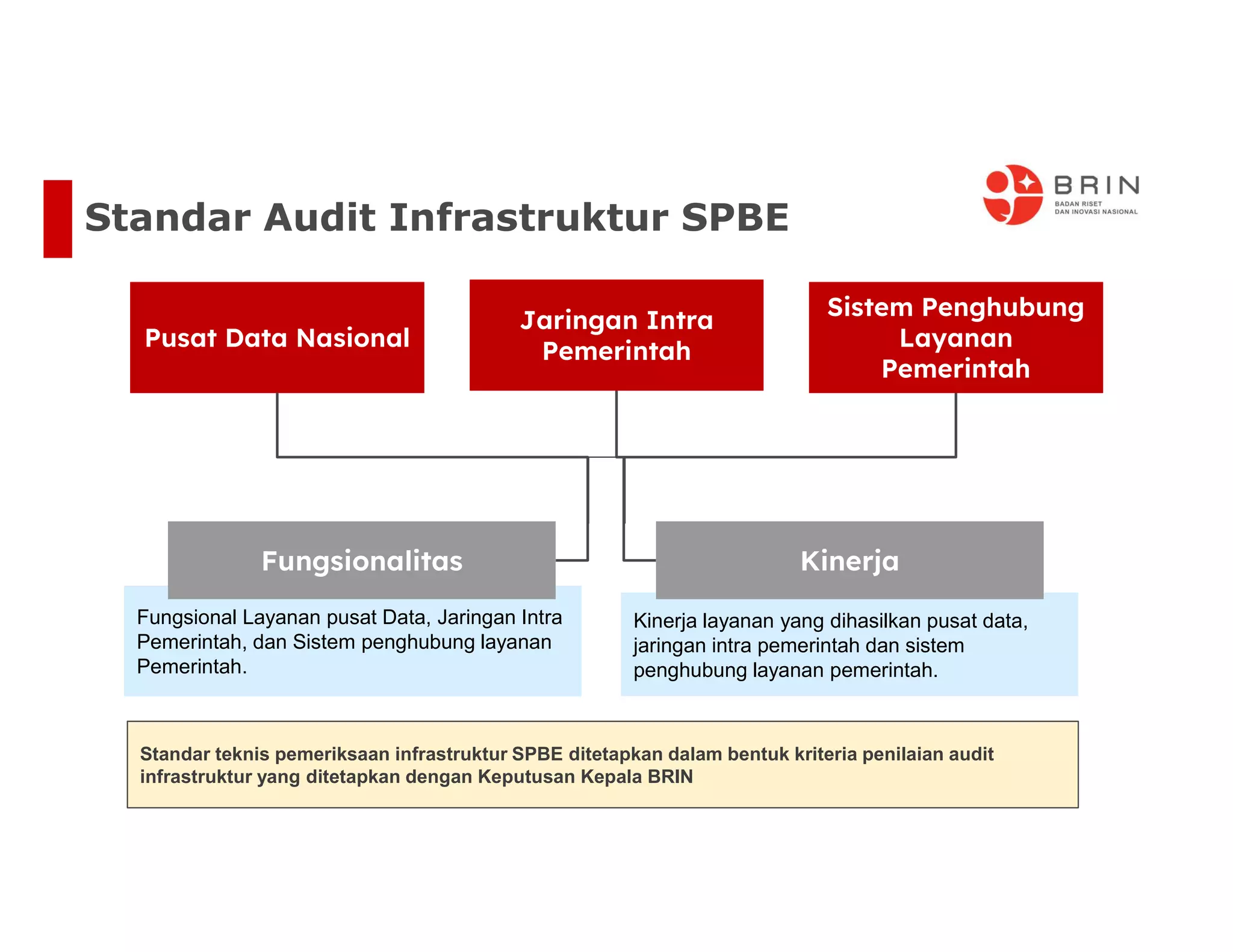 Standar Audit Infrastruktur SPBE

BRIN
BADAN RISET
DAN INOVASI NASIONAL

Pusat Data Nasional

Jaringan Intra Pemerintah

Sistem Penghubung Layanan Pemerintah

Fungsionalitas

Fungsional Layanan pusat Data, Jaringan Intra Pemerintah, dan Sistem penghubung layanan Pemerintah.

Kinerja

Kinerja layanan yang dihasilkan pusat data, jaringan intra pemerintah dan sistem penghubung layanan pemerintah.

Standar teknis pemeriksaan infrastruktur SPBE ditetapkan dalam bentuk kriteria penilaian audit infrastruktur yang ditetapkan dengan Keputusan Kepala BRIN